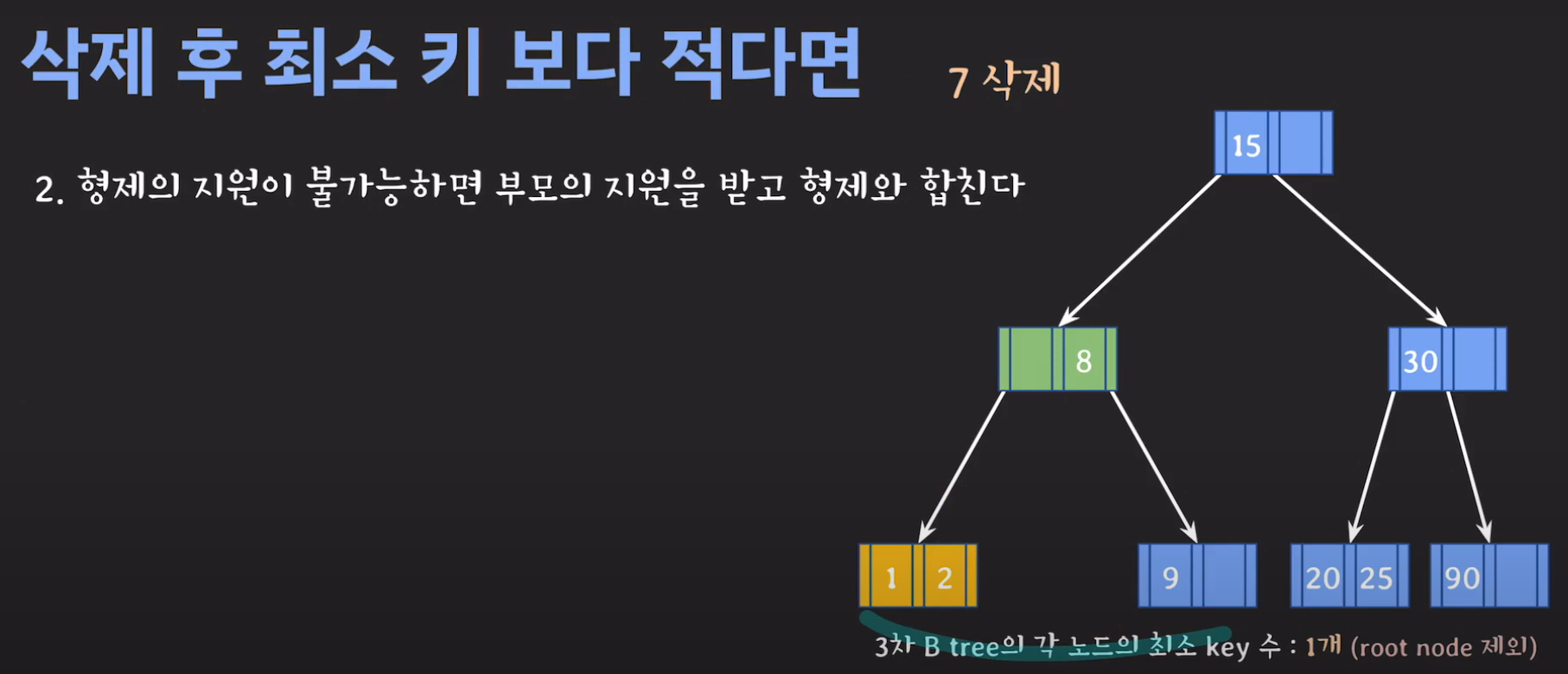 삭제 후 최소 키 보다 적다면

7 삭제

2. 형제의 지원이 불가능하면 부모의 지원을 받고 형제와 합친다

15

8

30

1 2

9

20 25

90

3차 B tree의 각 노드의 최소 key 수 : 1개 (root node 제외)